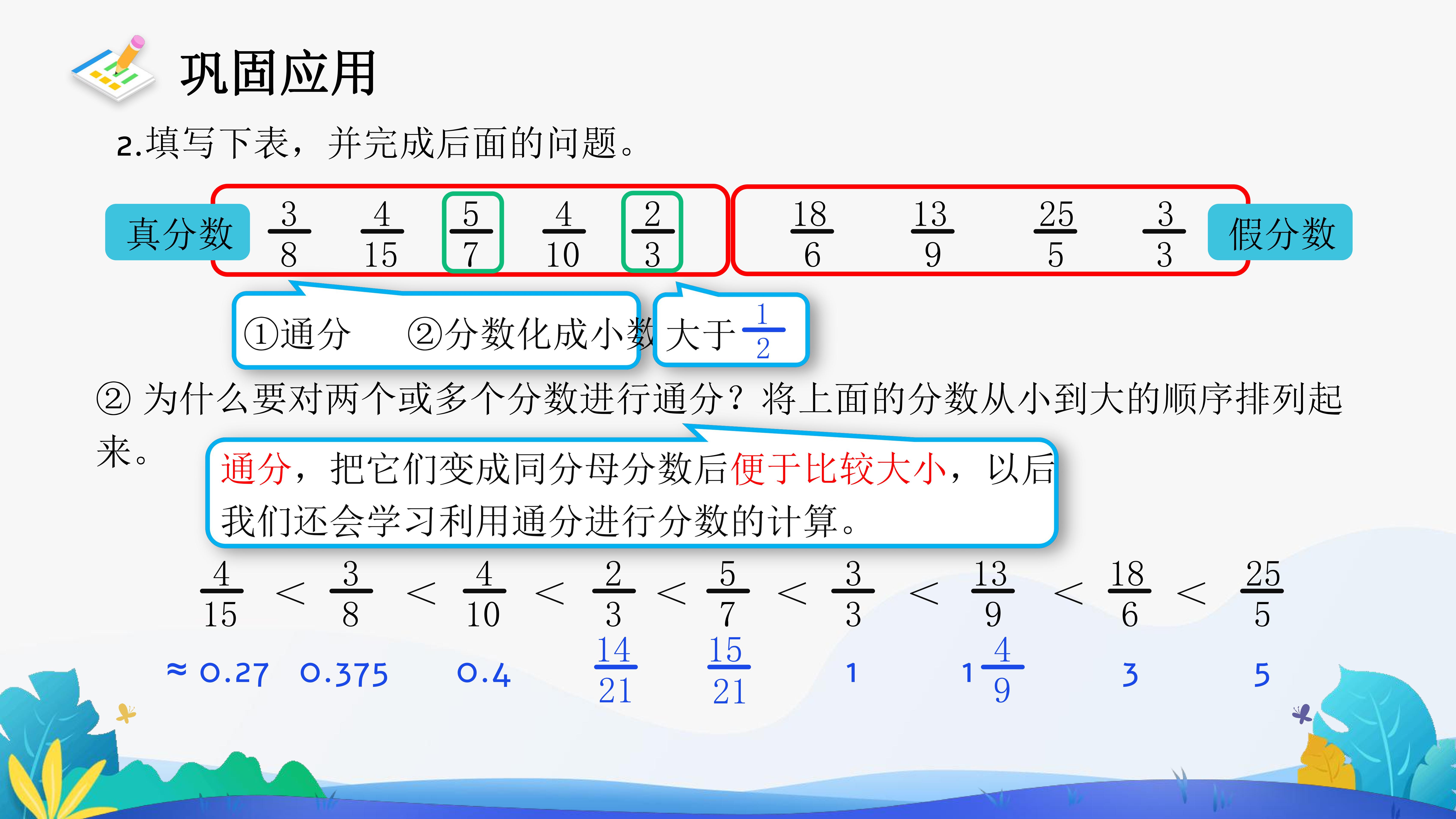 巩固应用

2.填写下表，并完成后面的问题。

真分数 $\frac{3}{8}$ $\frac{4}{15}$ $\frac{5}{7}$ $\frac{4}{10}$ $\frac{2}{3}$ $\frac{18}{6}$ $\frac{13}{9}$ $\frac{25}{5}$ $\frac{3}{3}$ 假分数

①通分 ②分数化成小数 大于$\frac{1}{2}$

② 为什么要对两个或多个分数进行通分？将上面的分数从小到大的顺序排列起来。

通分，把它们变成同分母分数后便于比较大小，以后我们还会学习利用通分进行分数的计算。

$\frac{4}{15} < \frac{3}{8} < \frac{4}{10} < \frac{2}{3} < \frac{5}{7} < \frac{3}{3} < \frac{13}{9} < \frac{18}{6} < \frac{25}{5}$

≈ 0.27 0.375 0.4 $\frac{14}{21}$ $\frac{15}{21}$ 1 $1\frac{4}{9}$ 3 5